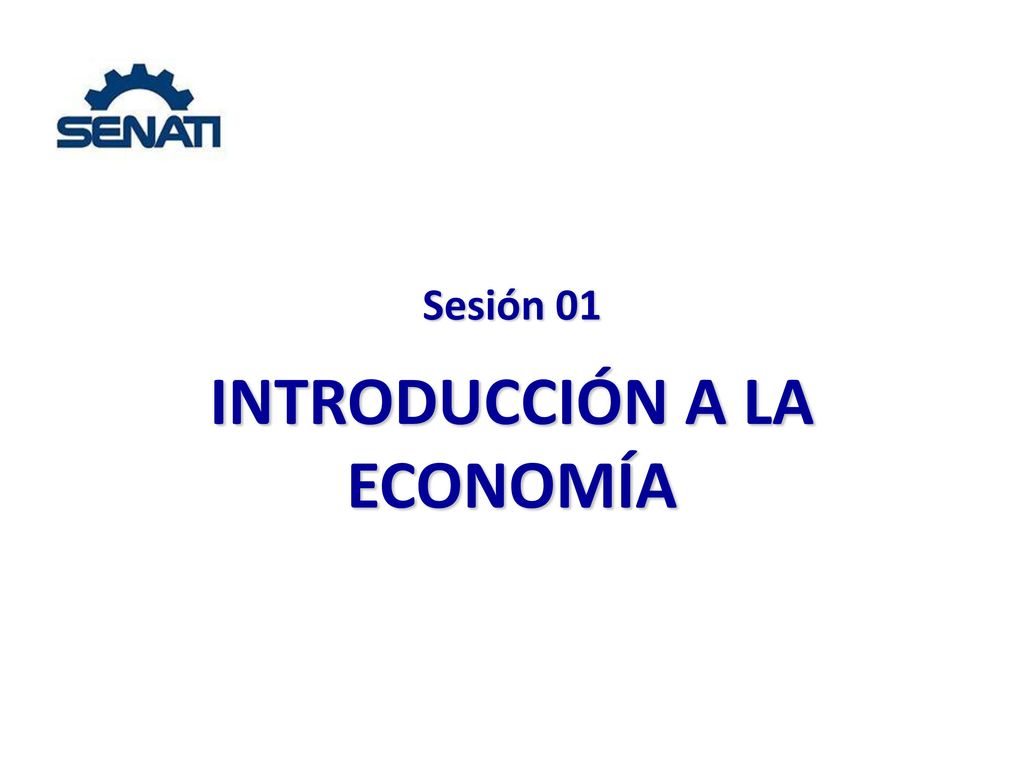 SENATI

Sesión 01

INTRODUCCIÓN A LA ECONOMÍA